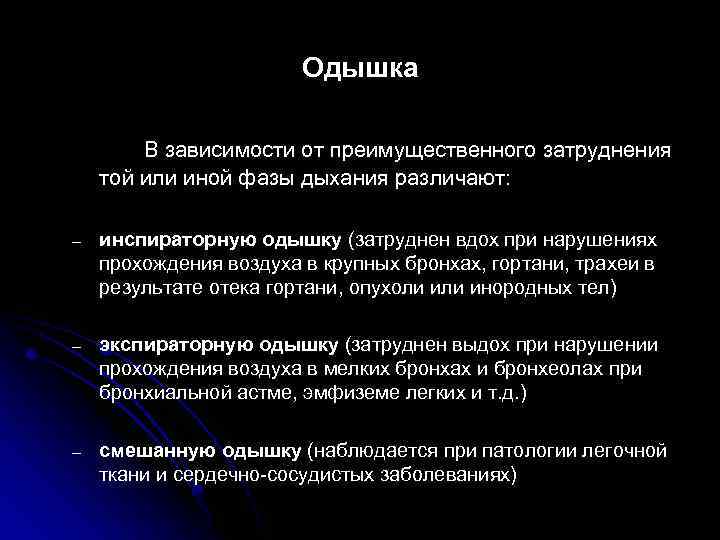 Одышка

В зависимости от преимущественного затруднения той или иной фазы дыхания различают:

– инспираторную одышку (затруднен вдох при нарушениях прохождения воздуха в крупных бронхах, гортани, трахеи в результате отека гортани, опухоли или инородных тел)

– экспираторную одышку (затруднен выдох при нарушении прохождения воздуха в мелких бронхах и бронхеолах при бронхиальной астме, эмфиземе легких и т.д.)

– смешанную одышку (наблюдается при патологии легочной ткани и сердечно-сосудистых заболеваниях)